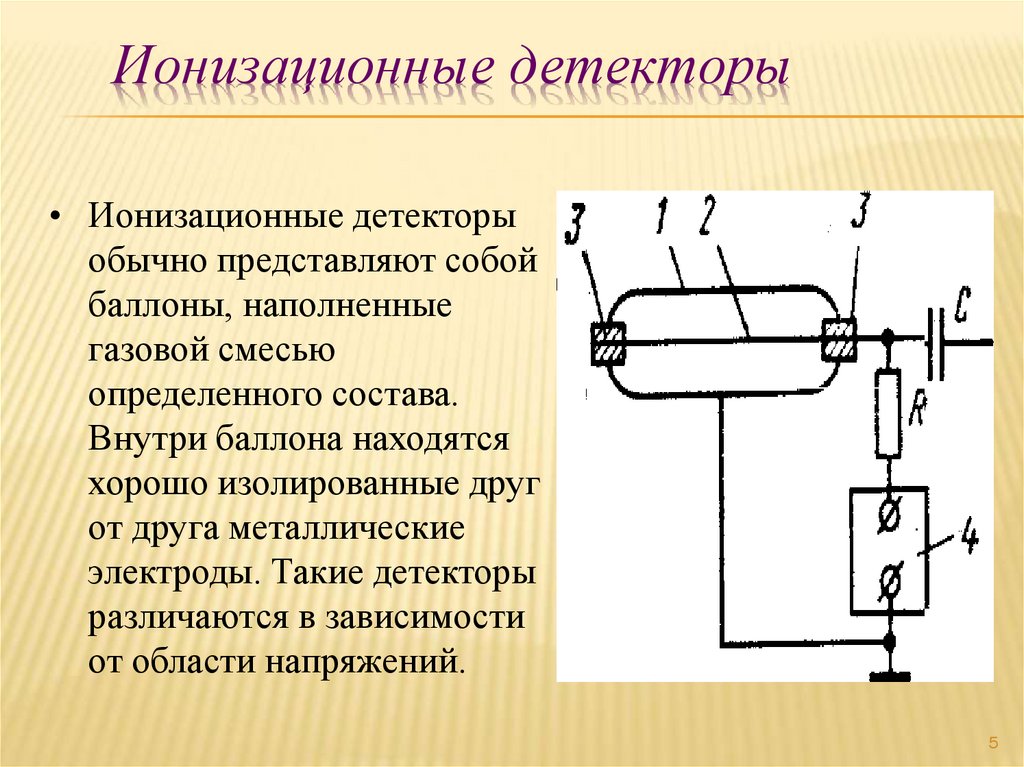 Ионизационные детекторы

• Ионизационные детекторы обычно представляют собой баллоны, наполненные газовой смесью определенного состава. Внутри баллона находятся хорошо изолированные друг от друга металлические электроды. Такие детекторы различаются в зависимости от области напряжений.

3
1
2
3
C
R
4

5